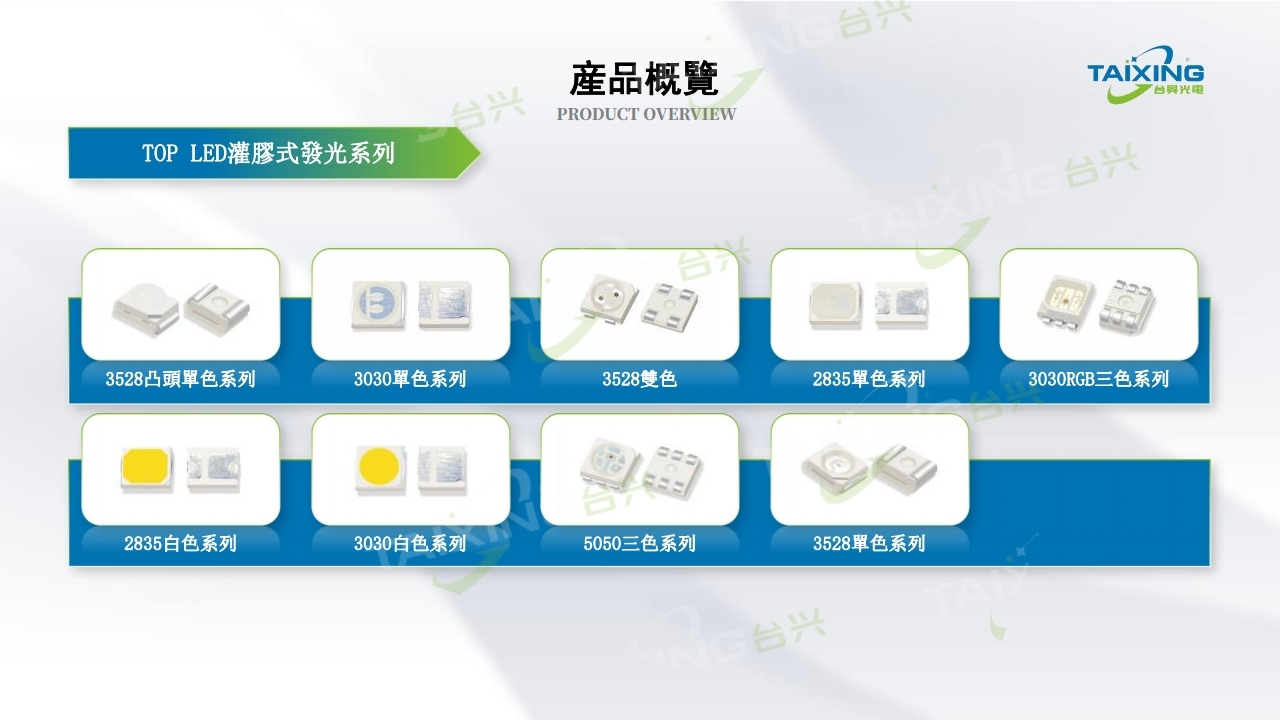 產品概覽
PRODUCT OVERVIEW

TAIXING
台興光電

TOP LED灌膠式發光系列

3528凸頭單色系列

3030單色系列

3528雙色

2835單色系列

3030RGB三色系列

2835白色系列

3030白色系列

5050三色系列

3528單色系列